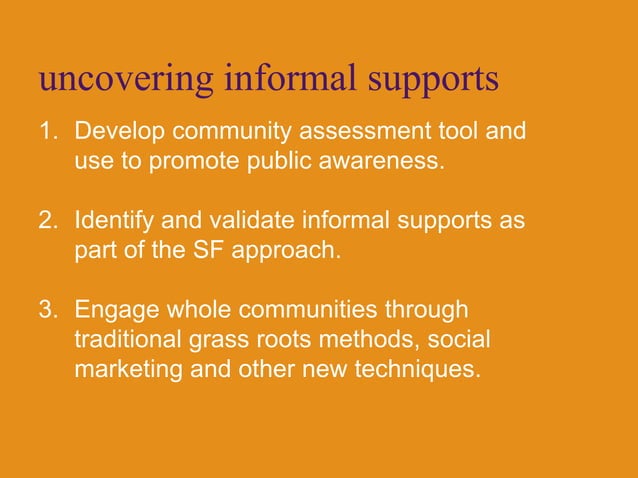 uncovering informal supports

1. Develop community assessment tool and use to promote public awareness.

2. Identify and validate informal supports as part of the SF approach.

3. Engage whole communities through traditional grass roots methods, social marketing and other new techniques.